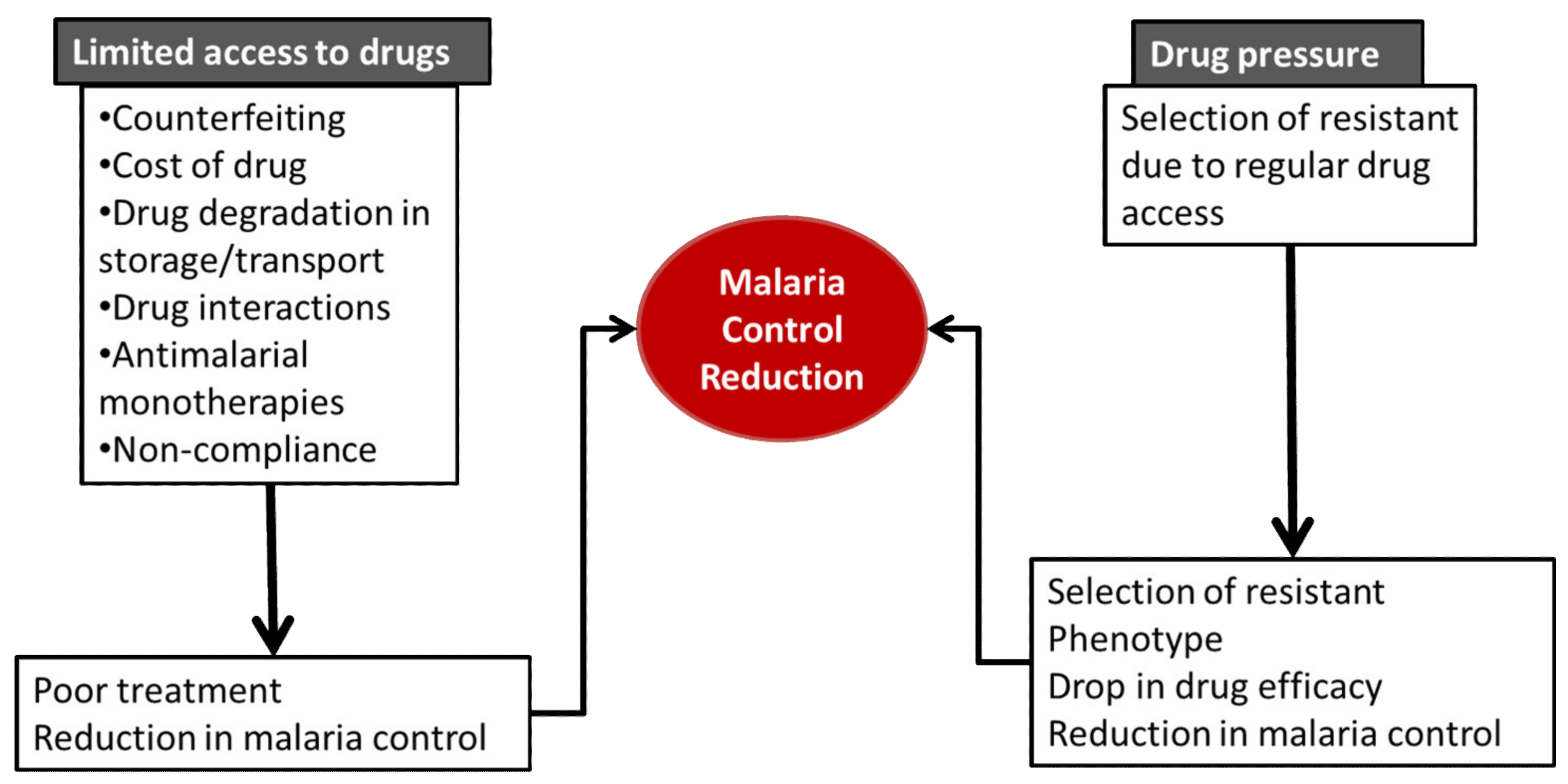 Limited access to drugs

•Counterfeiting
•Cost of drug
•Drug degradation in storage/transport
•Drug interactions
•Antimalarial monotherapies
•Non-compliance

Poor treatment
Reduction in malaria control

Malaria Control Reduction

Drug pressure

Selection of resistant due to regular drug access

Selection of resistant Phenotype
Drop in drug efficacy
Reduction in malaria control